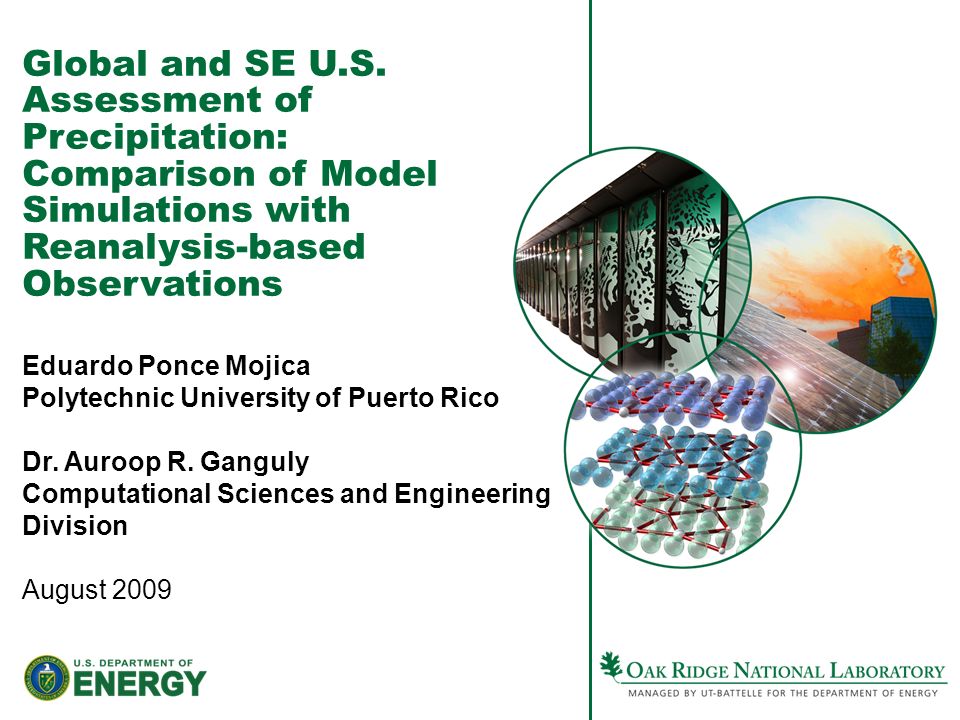 Global and SE U.S. Assessment of Precipitation: Comparison of Model Simulations with Reanalysis-based Observations

Eduardo Ponce Mojica
Polytechnic University of Puerto Rico

Dr. Auroop R. Ganguly
Computational Sciences and Engineering Division

August 2009

U.S. DEPARTMENT OF ENERGY

OAK RIDGE NATIONAL LABORATORY
MANAGED BY UT-BATTELLE FOR THE DEPARTMENT OF ENERGY